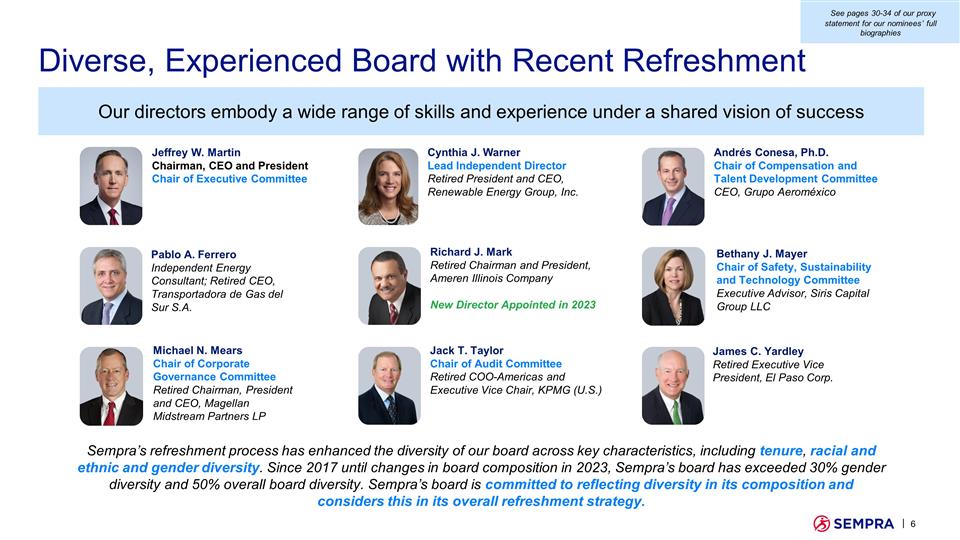 See pages 30-34 of our proxy statement for our nominees' full biographies

Diverse, Experienced Board with Recent Refreshment

Our directors embody a wide range of skills and experience under a shared vision of success

Jeffrey W. Martin
Chairman, CEO and President
Chair of Executive Committee

Cynthia J. Warner
Lead Independent Director
Retired President and CEO, Renewable Energy Group, Inc.

Andrés Conesa, Ph.D.
Chair of Compensation and Talent Development Committee
CEO, Grupo Aeroméxico

Pablo A. Ferrero
Independent Energy Consultant; Retired CEO, Transportadora de Gas del Sur S.A.

Richard J. Mark
Retired Chairman and President, Ameren Illinois Company

New Director Appointed in 2023

Bethany J. Mayer
Chair of Safety, Sustainability and Technology Committee
Executive Advisor, Siris Capital Group LLC

Michael N. Mears
Chair of Corporate Governance Committee
Retired Chairman, President and CEO, Magellan Midstream Partners LP

Jack T. Taylor
Chair of Audit Committee
Retired COO-Americas and Executive Vice Chair, KPMG (U.S.)

James C. Yardley
Retired Executive Vice President, El Paso Corp.

Sempra's refreshment process has enhanced the diversity of our board across key characteristics, including tenure, racial and ethnic and gender diversity. Since 2017 until changes in board composition in 2023, Sempra's board has exceeded 30% gender diversity and 50% overall board diversity. Sempra's board is committed to reflecting diversity in its composition and considers this in its overall refreshment strategy.

SEMPRA | 6